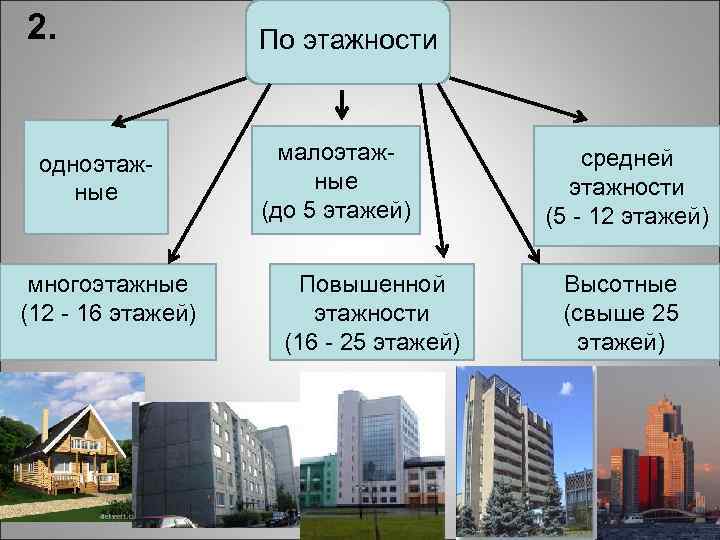 2.

По этажности

одноэтажные

малоэтажные (до 5 этажей)

средней этажности (5 - 12 этажей)

многоэтажные (12 - 16 этажей)

Повышенной этажности (16 - 25 этажей)

Высотные (свыше 25 этажей)